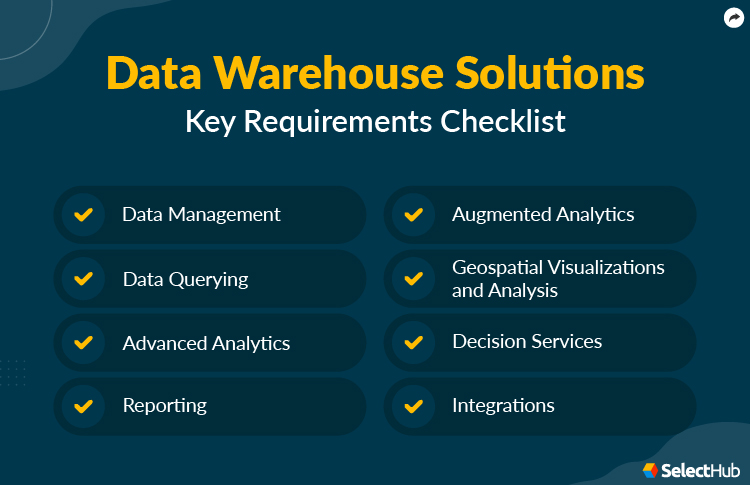 Data Warehouse Solutions
Key Requirements Checklist

Data Management

Data Querying

Advanced Analytics

Reporting

Augmented Analytics

Geospatial Visualizations and Analysis

Decision Services

Integrations

SelectHub